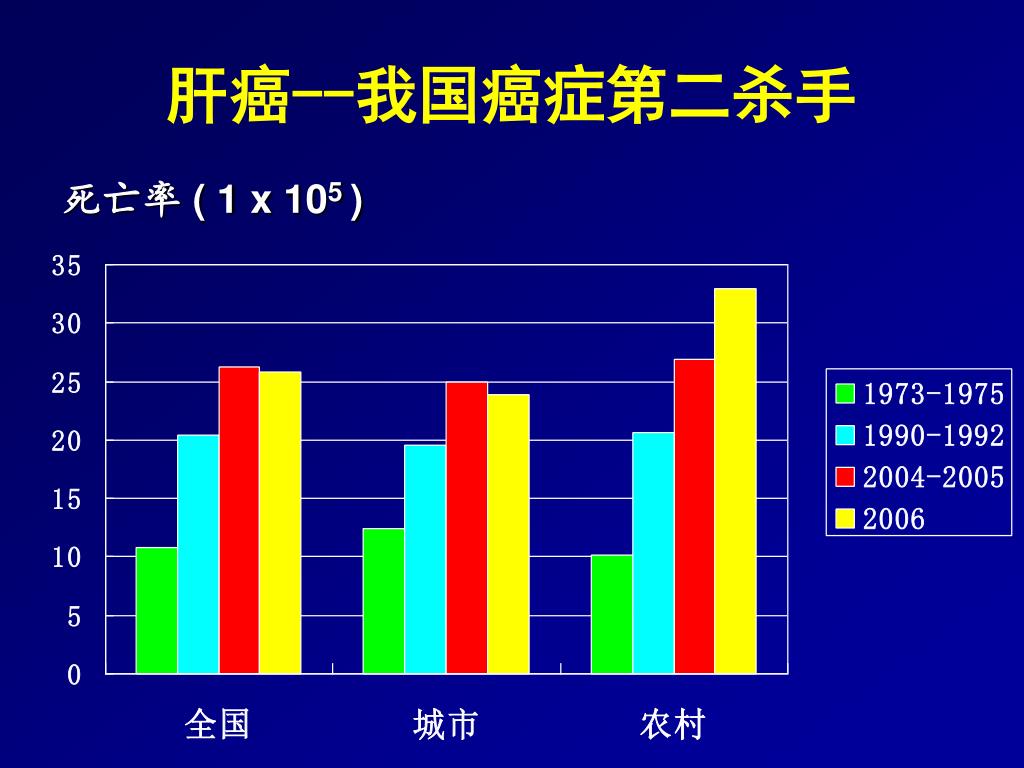 肝癌--我国癌症第二杀手

死亡率 ( 1 x $10^5$ )

35
30
25
20
15
10
5
0

全国
城市
农村

1973-1975
1990-1992
2004-2005
2006